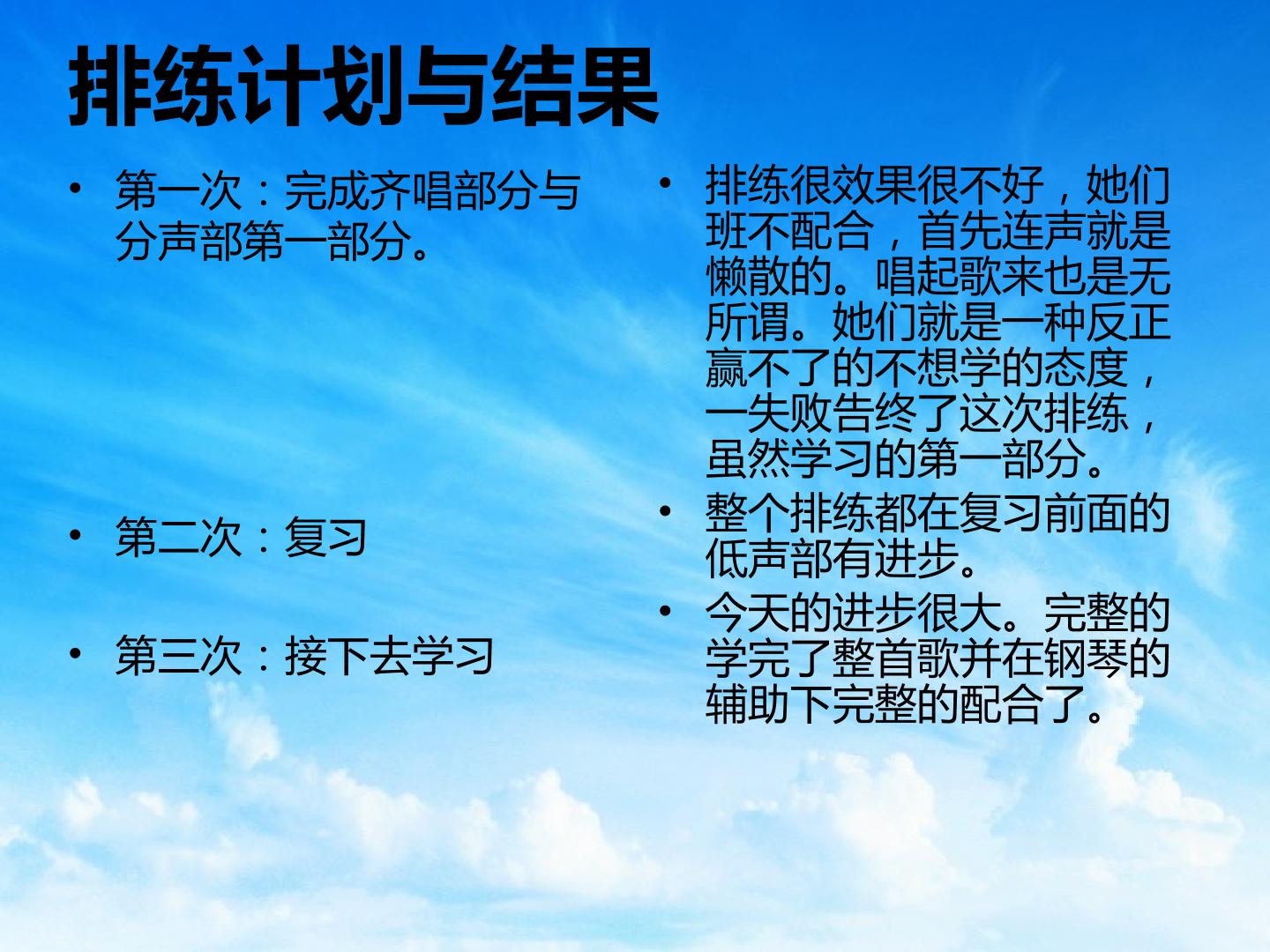 排练计划与结果

• 第一次：完成齐唱部分与分声部第一部分。

• 第二次：复习

• 第三次：接下去学习

• 排练很效果很不好，她们班不配合，首先连声就是懒散的。唱起歌来也是无所谓。她们就是一种反正赢不了的不想学的态度，一失败告终了这次排练，虽然学习的第一部分。

• 整个排练都在复习前面的低声部有进步。

• 今天的进步很大。完整的学完了整首歌并在钢琴的辅助下完整的配合了。